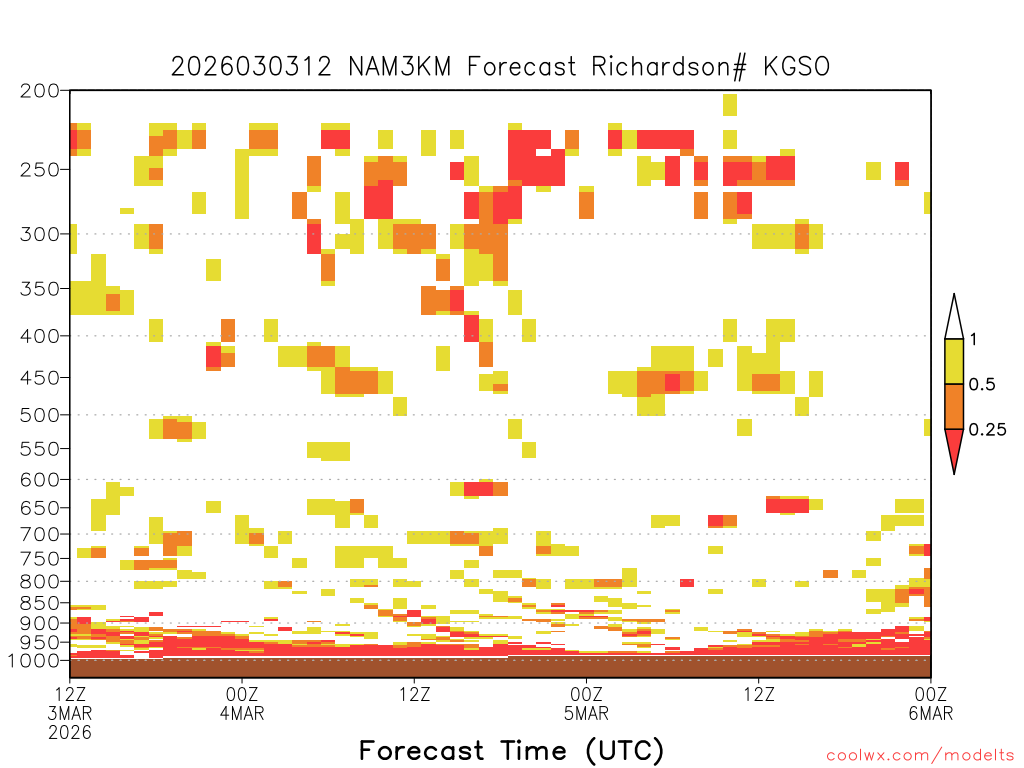 2026030312 NAM3KM Forecast Richardson# KGSO

200
250
300
350
400
450
500
550
600
650
700
750
800
850
900
950
1000

1
0.5
0.25

12Z
3MAR
2026

00Z
4MAR

12Z

00Z
5MAR

12Z

00Z
6MAR

Forecast Time (UTC)

coolwx.com/modelts